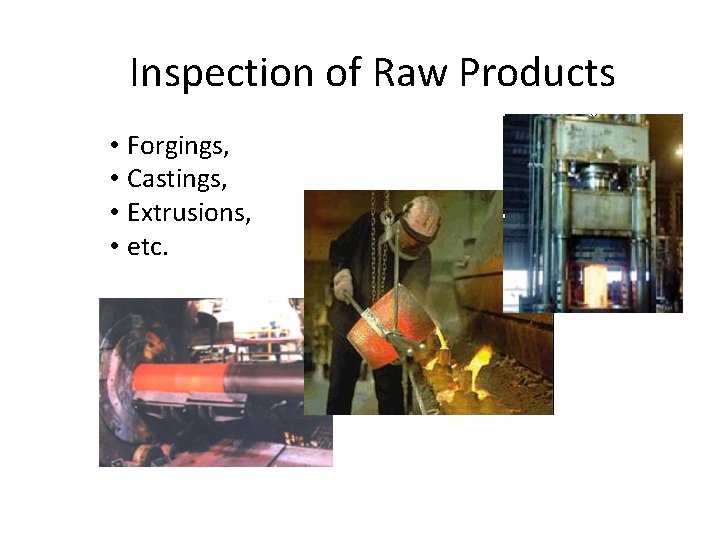 Inspection of Raw Products

• Forgings,
• Castings,
• Extrusions,
• etc.